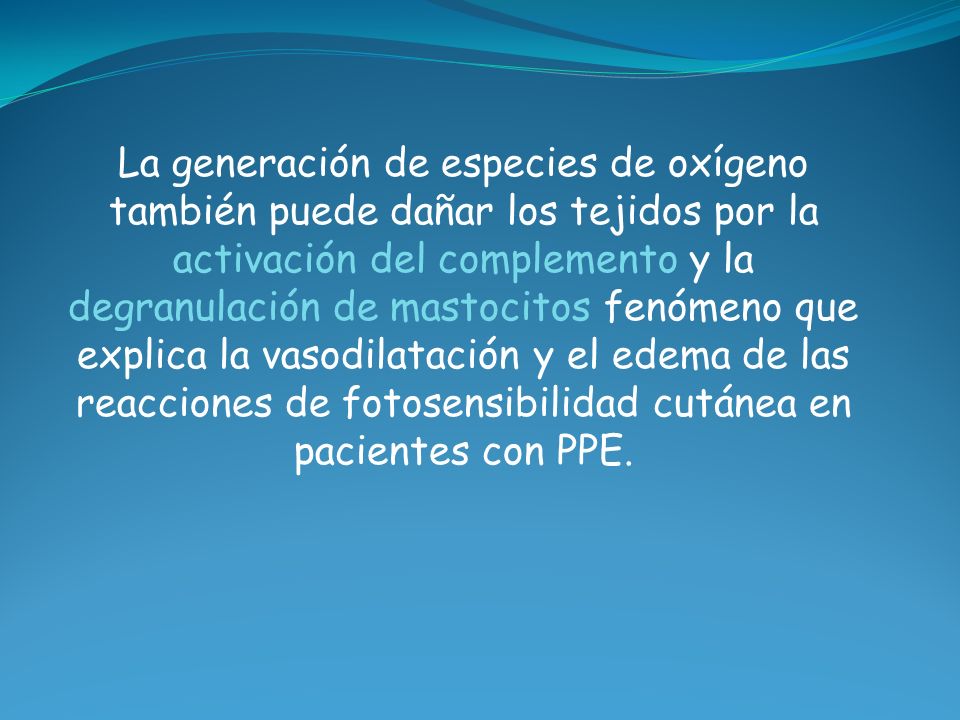 La generación de especies de oxígeno también puede dañar los tejidos por la activación del complemento y la degranulación de mastocitos fenómeno que explica la vasodilatación y el edema de las reacciones de fotosensibilidad cutánea en pacientes con PPE.